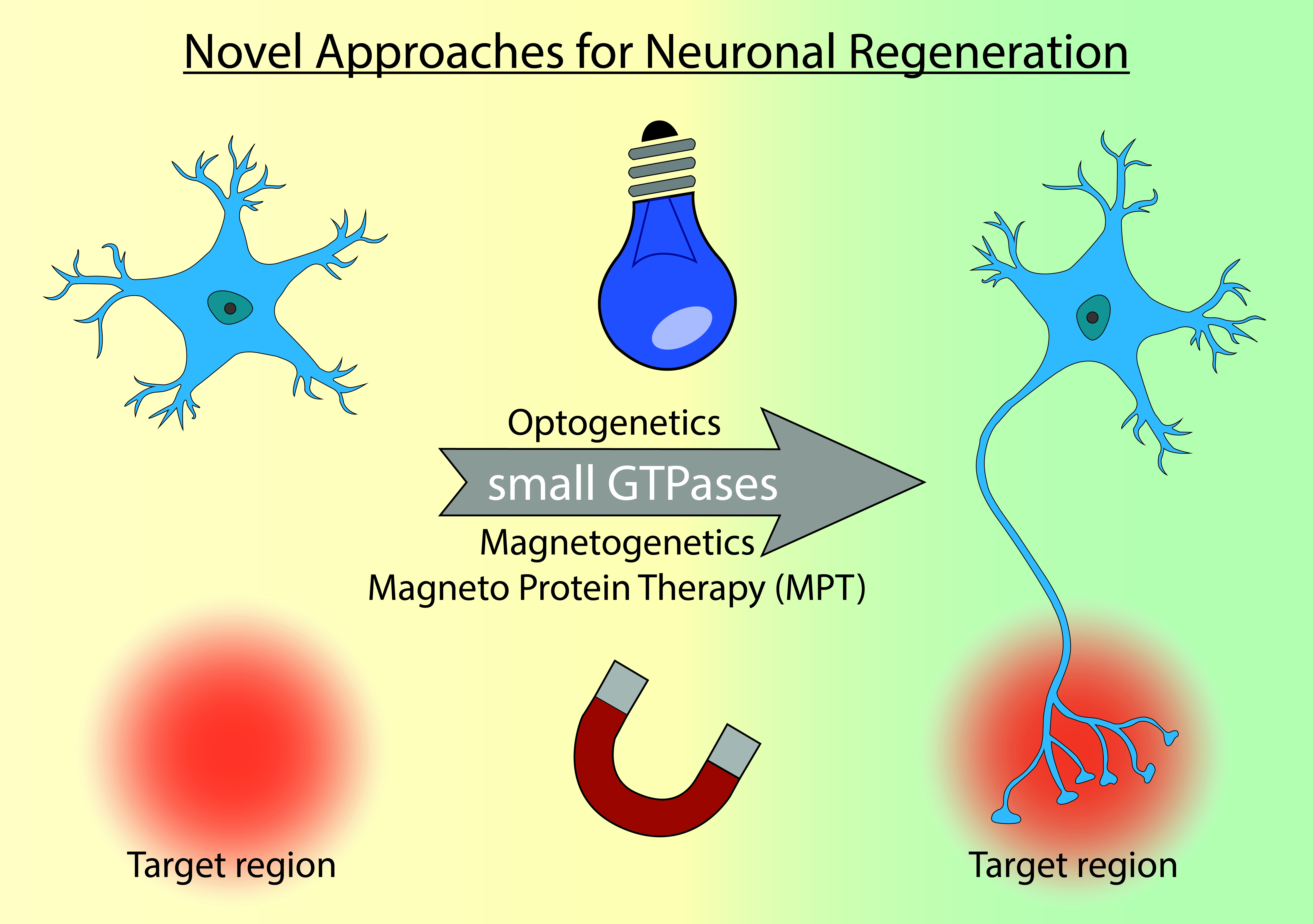 Novel Approaches for Neuronal Regeneration

Optogenetics

small GTPases

Magnetogenetics

Magneto Protein Therapy (MPT)

Target region

Target region